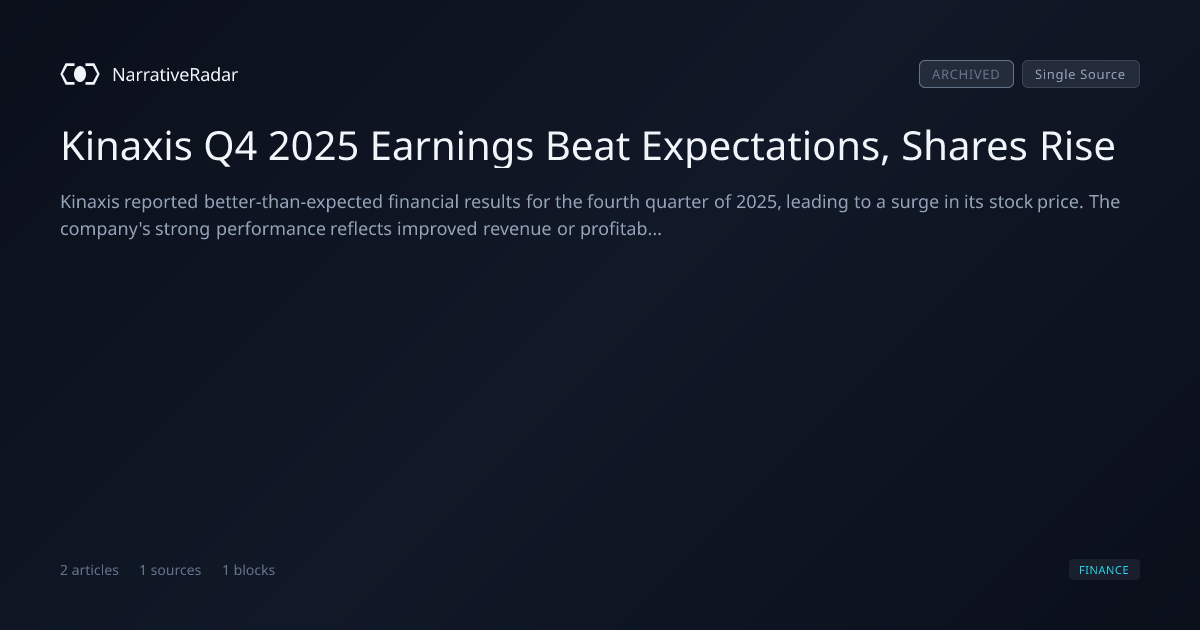 NarrativeRadar

ARCHIVED Single Source

Kinaxis Q4 2025 Earnings Beat Expectations, Shares Rise

Kinaxis reported better-than-expected financial results for the fourth quarter of 2025, leading to a surge in its stock price. The company's strong performance reflects improved revenue or profitab...

2 articles 1 sources 1 blocks

FINANCE